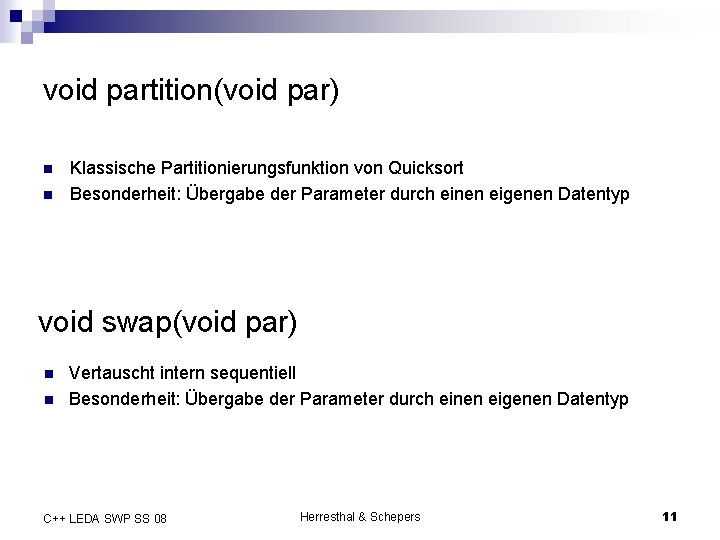 void partition(void par)

Klassische Partitionierungsfunktion von Quicksort
Besonderheit: Übergabe der Parameter durch einen eigenen Datentyp

void swap(void par)

Vertauscht intern sequentiell
Besonderheit: Übergabe der Parameter durch einen eigenen Datentyp

C++ LEDA SWP SS 08
Herresthal & Schepers
11